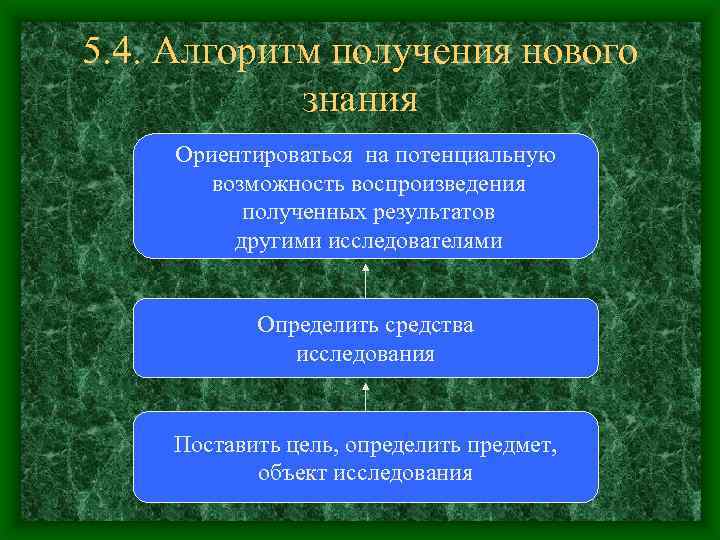 5.4. Алгоритм получения нового знания

Ориентироваться на потенциальную возможность воспроизведения полученных результатов другими исследователями

Определить средства исследования

Поставить цель, определить предмет, объект исследования